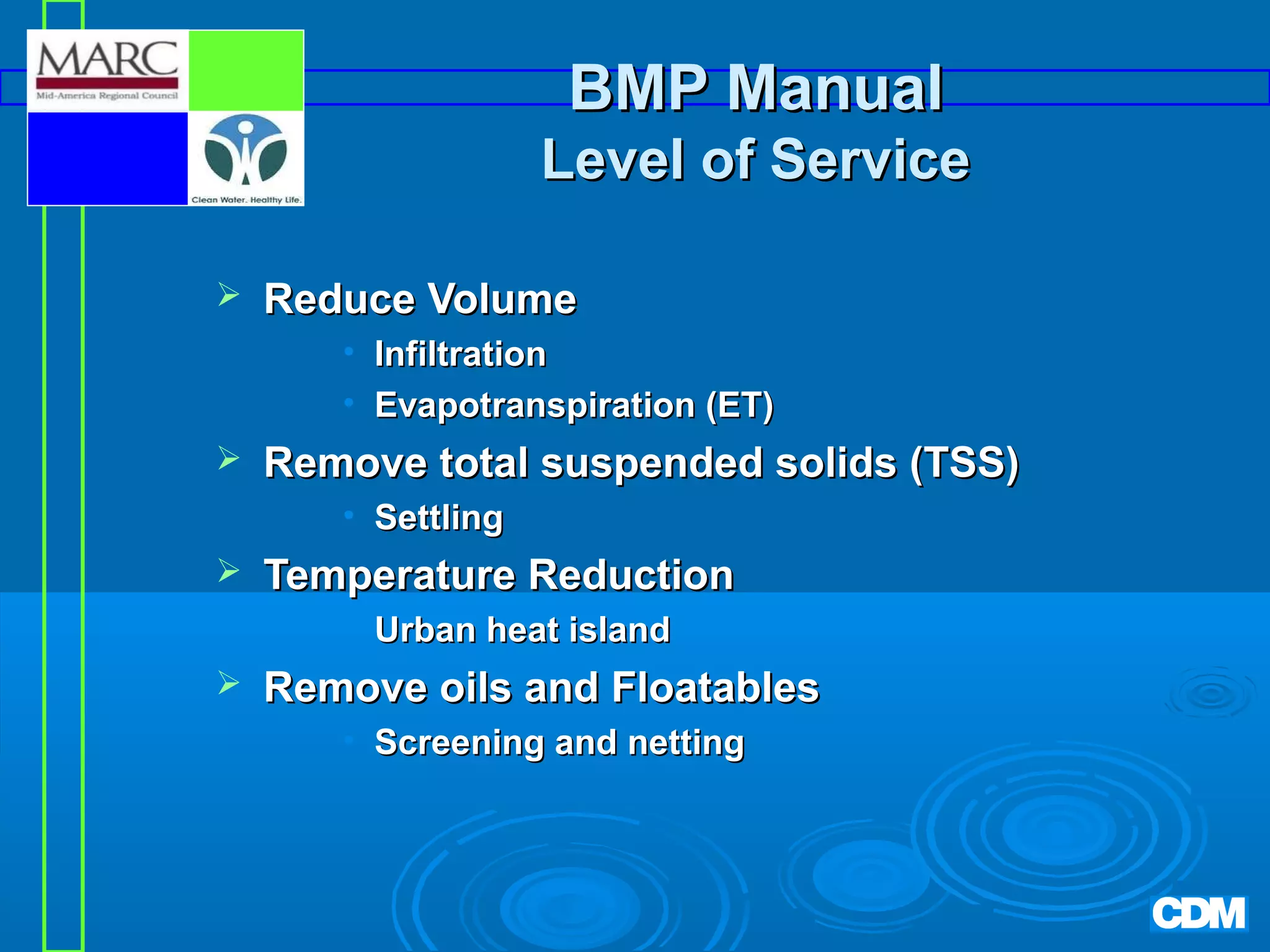 MARC
Mid-America Regional Council

Clean Water. Healthy Life.

BMP Manual
Level of Service

➢ Reduce Volume
• Infiltration
• Evapotranspiration (ET)
➢ Remove total suspended solids (TSS)
• Settling
➢ Temperature Reduction
• Urban heat island
➢ Remove oils and Floatables
• Screening and netting

CDM